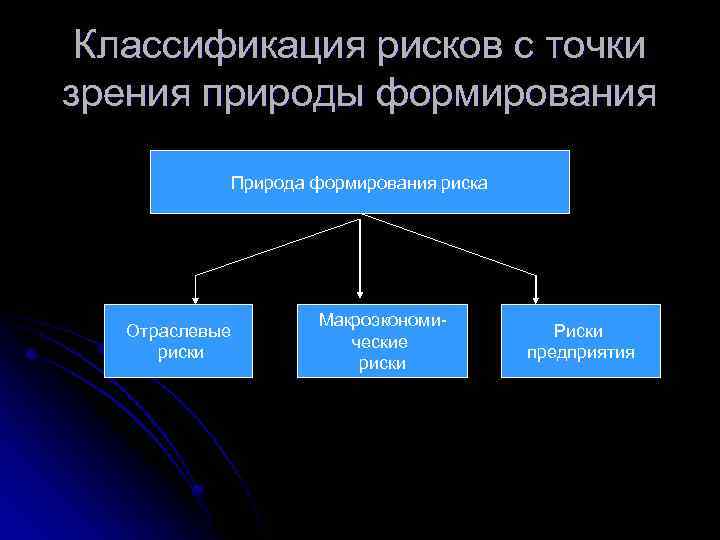 Классификация рисков с точки зрения природы формирования

Природа формирования риска

Отраслевые риски

Макроэкономические риски

Риски предприятия